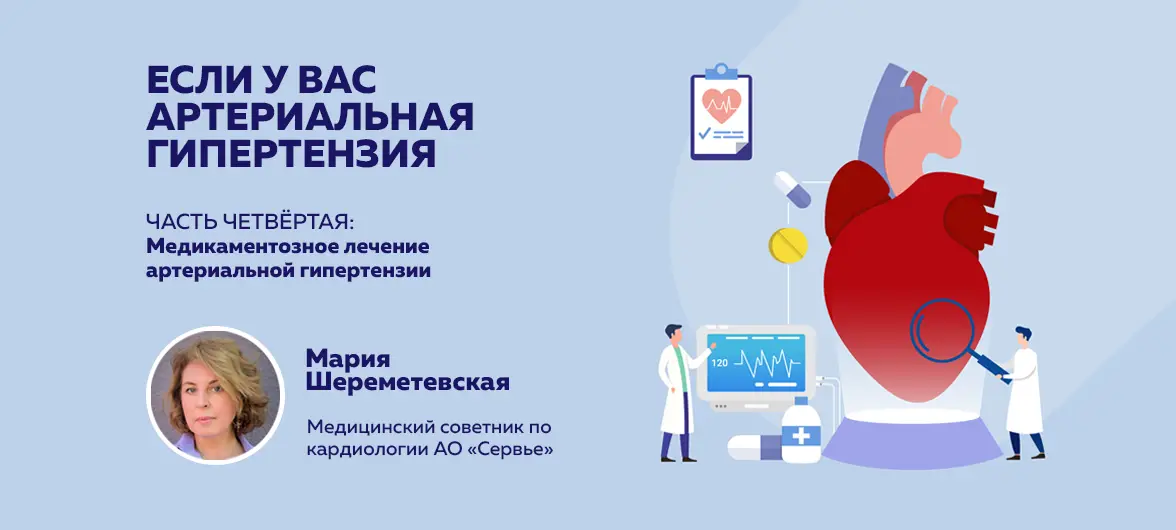 ЕСЛИ У ВАС АРТЕРИАЛЬНАЯ ГИПЕРТЕНЗИЯ

ЧАСТЬ ЧЕТВЁРТАЯ:
Медикаментозное лечение артериальной гипертензии

Мария Шереметевская

Медицинский советник по кардиологии АО «Сервье»

120